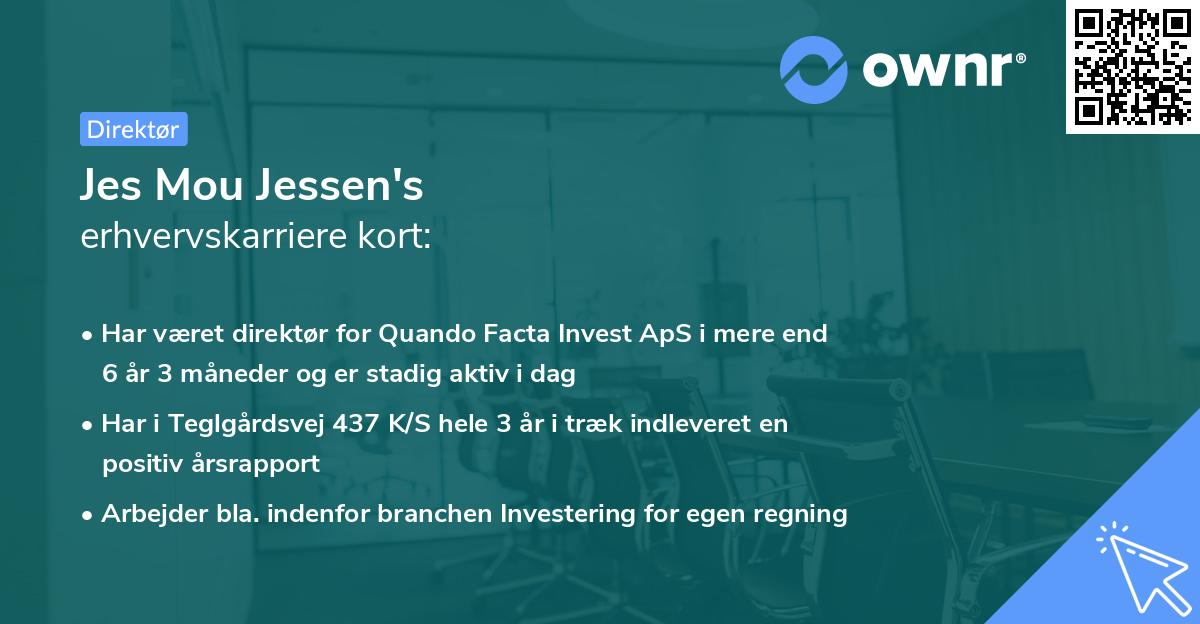 ownr®

Direktør

Jes Mou Jessen's
erhvervskarriere kort:

• Har været direktør for Quando Facta Invest ApS i mere end 6 år 3 måneder og er stadig aktiv i dag
• Har i Teglgårdsvej 437 K/S hele 3 år i træk indleveret en positiv årsrapport
• Arbejder bla. indenfor branchen Investering for egen regning